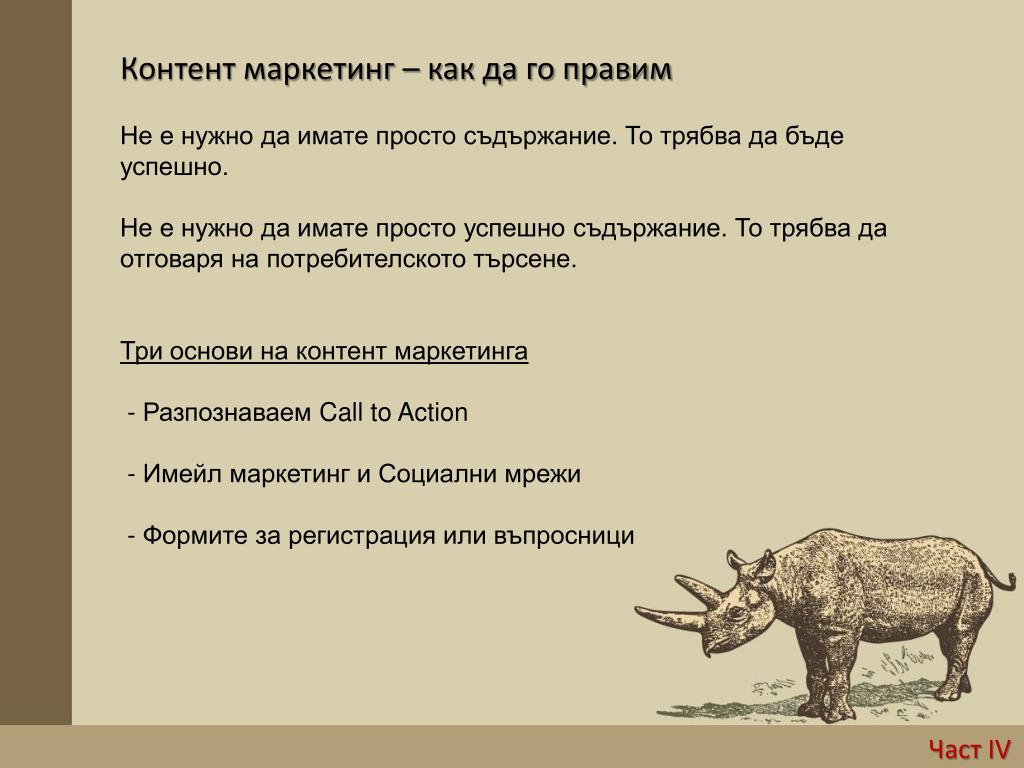 Контент маркетинг – как да го правим

Не е нужно да имате просто съдържание. То трябва да бъде успешно.

Не е нужно да имате просто успешно съдържание. То трябва да отговаря на потребителското търсене.

Три основи на контент маркетинга

- Разпознаваем Call to Action

- Имейл маркетинг и Социални мрежи

- Формите за регистрация или въпросници

Част IV